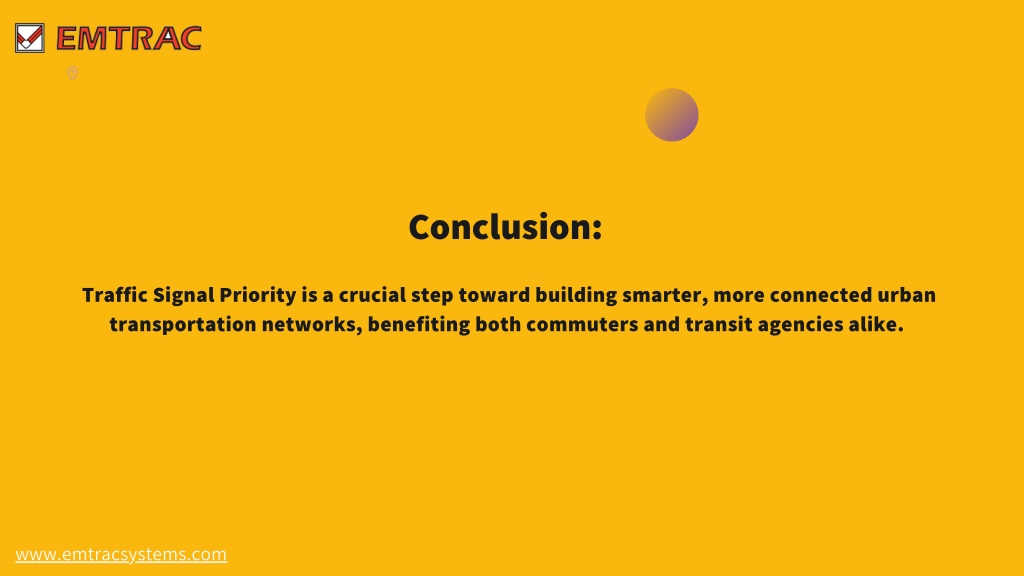 EMTRAC

Conclusion:

Traffic Signal Priority is a crucial step toward building smarter, more connected urban transportation networks, benefiting both commuters and transit agencies alike.

www.emtracsystems.com